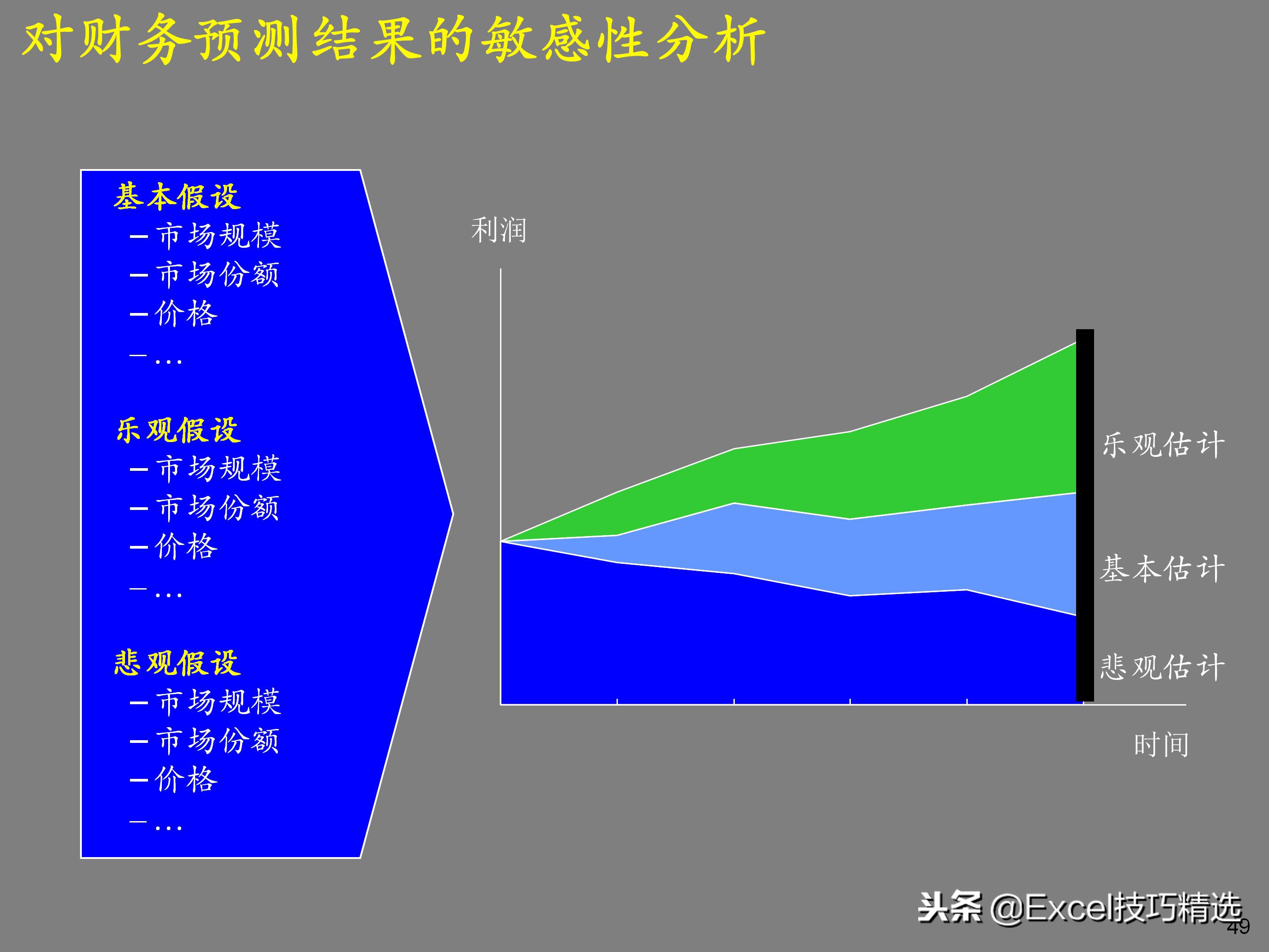 对财务预测结果的敏感性分析

基本假设
– 市场规模
– 市场份额
– 价格
– …

乐观假设
– 市场规模
– 市场份额
– 价格
– …

悲观假设
– 市场规模
– 市场份额
– 价格
– …

利润

乐观估计

基本估计

悲观估计

时间

头条 @Excel技巧精选

49